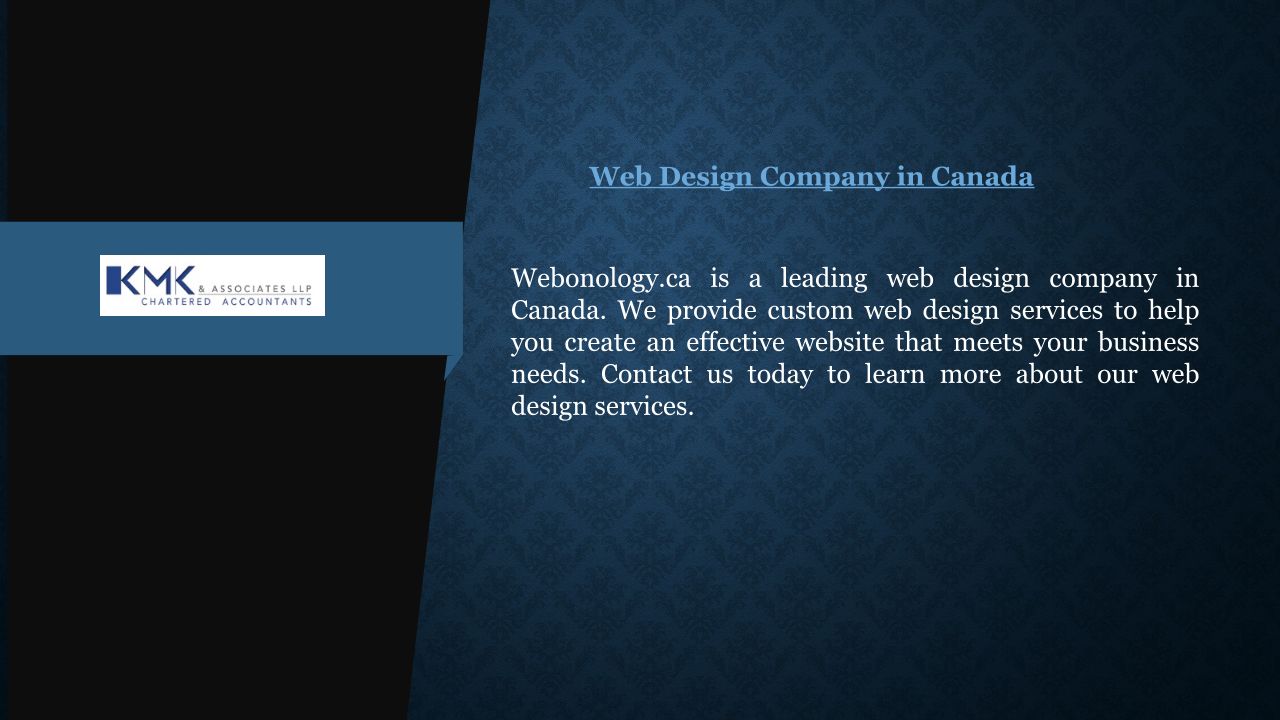 KMK & ASSOCIATES LLP
CHARTERED ACCOUNTANTS

Web Design Company in Canada

Webonology.ca is a leading web design company in Canada. We provide custom web design services to help you create an effective website that meets your business needs. Contact us today to learn more about our web design services.